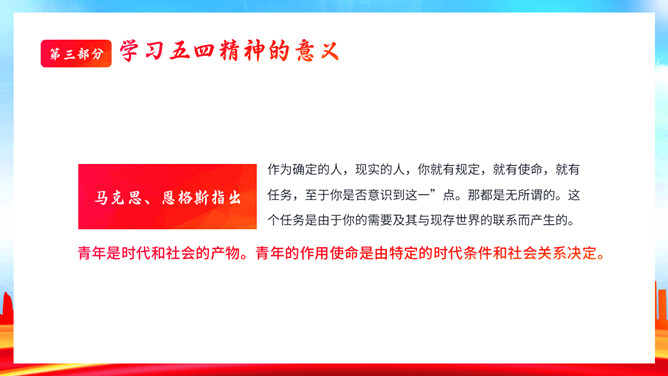 第三部分 学习五四精神的意义

马克思、恩格斯指出

作为确定的人，现实的人，你就有规定，就有使命，就有任务，至于你是否意识到这一”点。那都是无所谓的。这个任务是由于你的需要及其与现存世界的联系而产生的。

青年是时代和社会的产物。青年的作用使命是由特定的时代条件和社会关系决定。